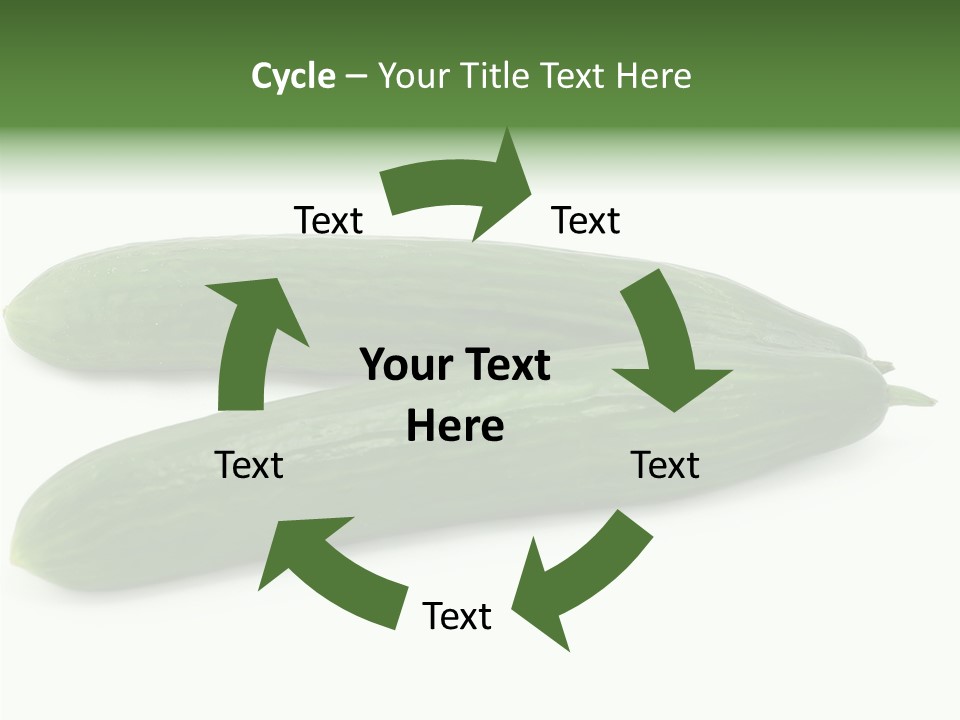 Cycle – Your Title Text Here

Text

Text

Your Text Here

Text

Text

Text